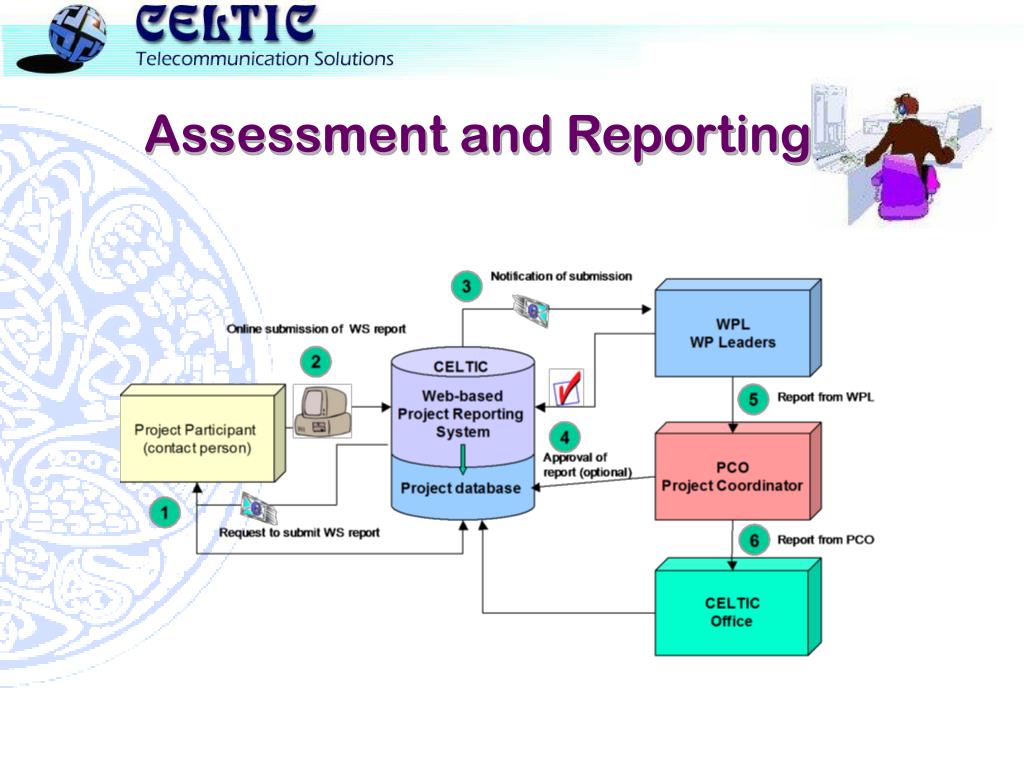 CELTIC
Telecommunication Solutions

Assessment and Reporting

3 Notification of submission

Online submission of WS report

2

CELTIC
Web-based
Project Reporting
System

Project database

WPL
WP Leaders

5 Report from WPL

Project Participant
(contact person)

4 Approval of report (optional)

PCO
Project Coordinator

1

Request to submit WS report

6 Report from PCO

CELTIC
Office